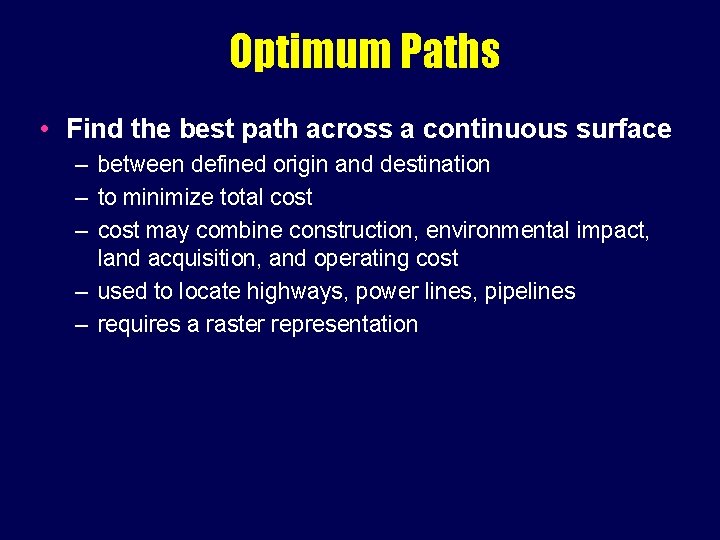 Optimum Paths

• Find the best path across a continuous surface
– between defined origin and destination
– to minimize total cost
– cost may combine construction, environmental impact, land acquisition, and operating cost
– used to locate highways, power lines, pipelines
– requires a raster representation